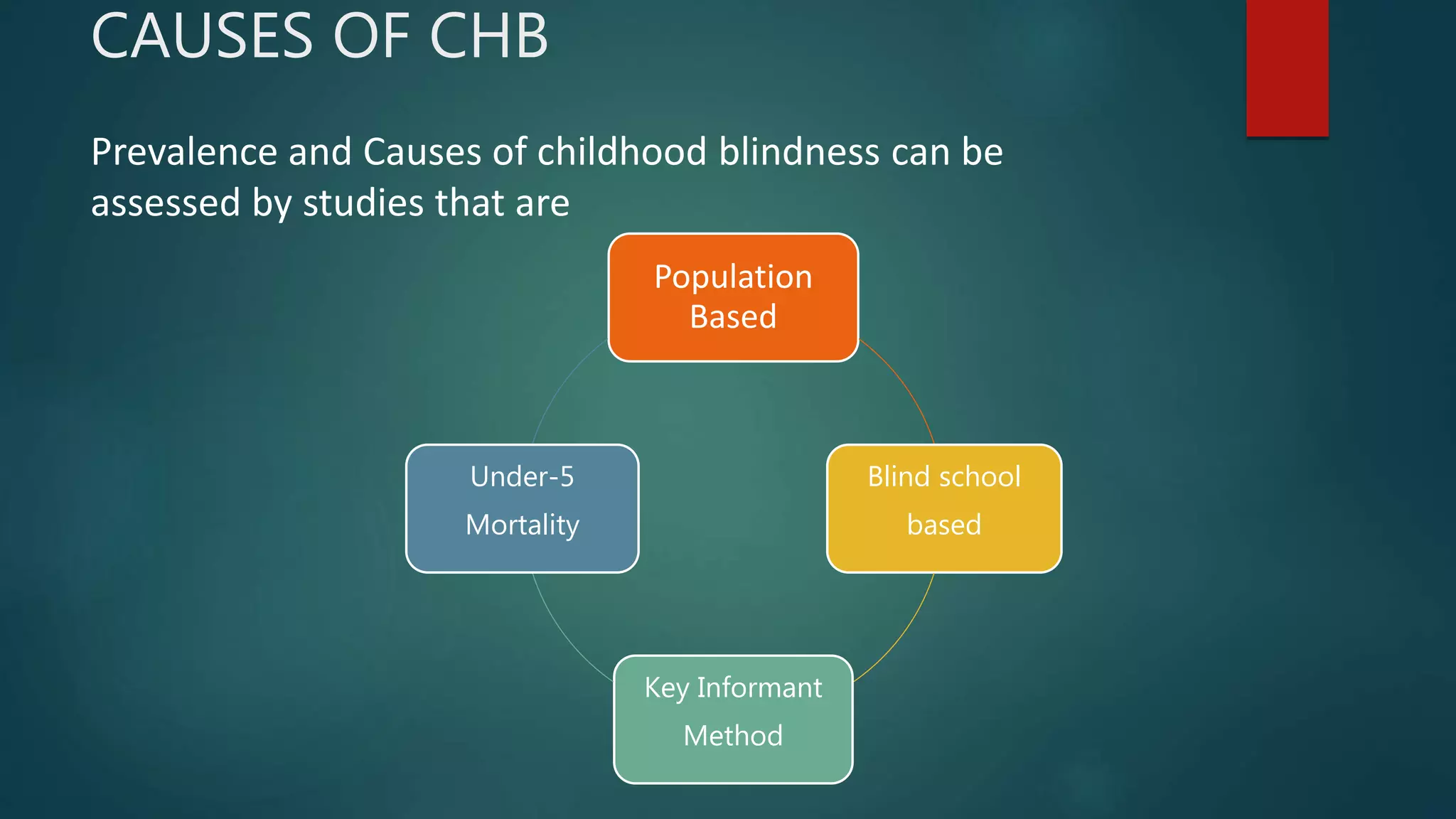 CAUSES OF CHB

Prevalence and Causes of childhood blindness can be assessed by studies that are

Population Based

Blind school based

Key Informant Method

Under-5 Mortality